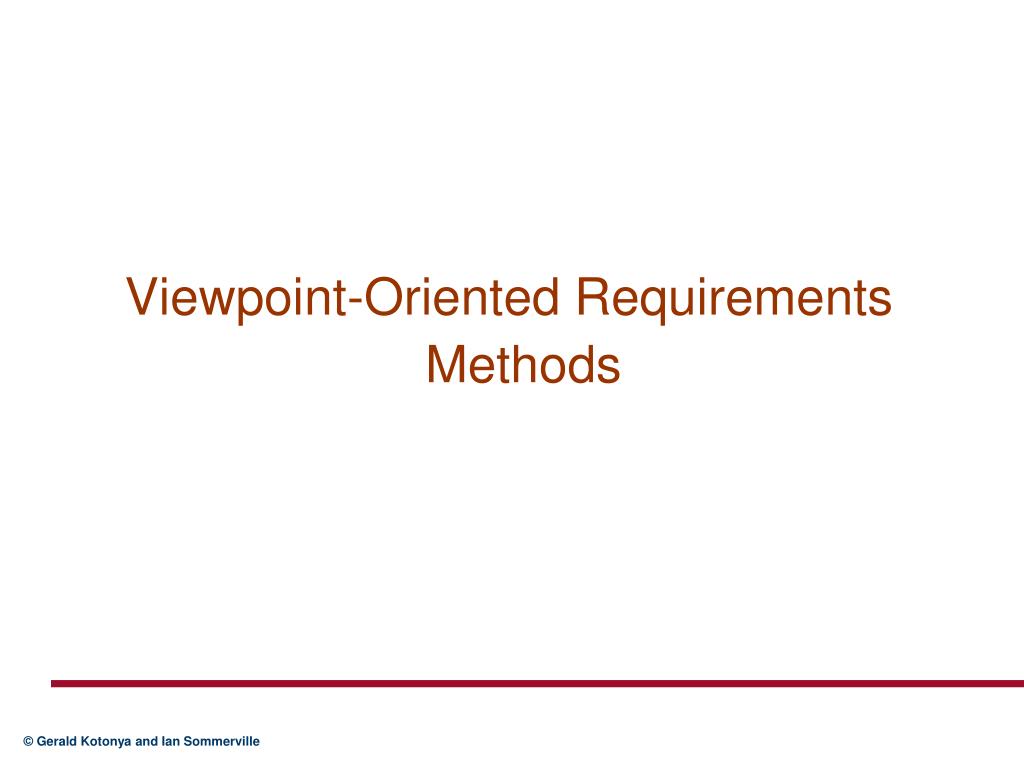 Viewpoint-Oriented Requirements Methods

© Gerald Kotonya and Ian Sommerville